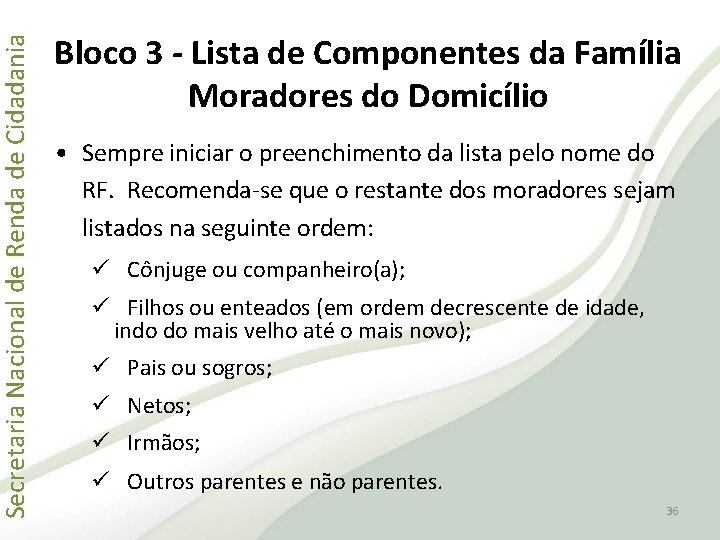 Secretaria Nacional de Renda de Cidadania

Bloco 3 - Lista de Componentes da Família Moradores do Domicílio

• Sempre iniciar o preenchimento da lista pelo nome do RF. Recomenda-se que o restante dos moradores sejam listados na seguinte ordem:

✓ Cônjuge ou companheiro(a);

✓ Filhos ou enteados (em ordem decrescente de idade, indo do mais velho até o mais novo);

✓ Pais ou sogros;

✓ Netos;

✓ Irmãos;

✓ Outros parentes e não parentes.

36